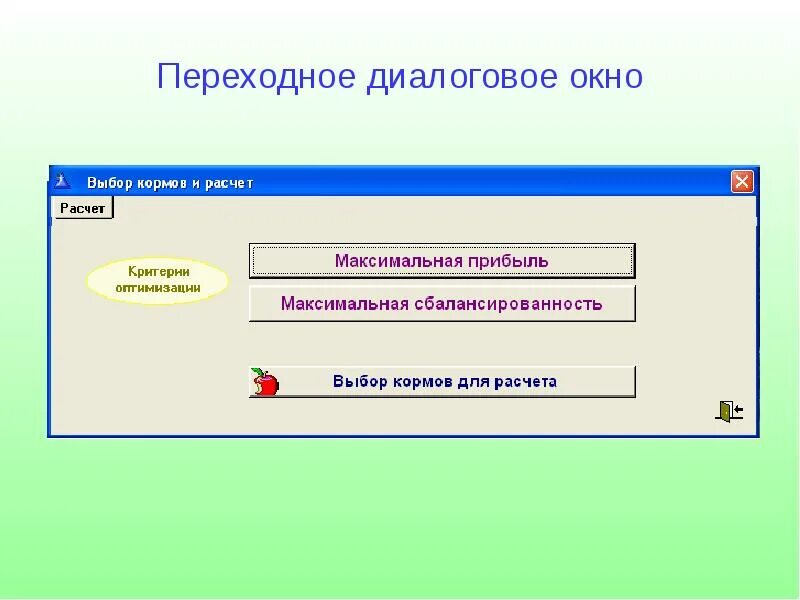 Переходное диалоговое окно

Выбор кормов и расчет

Расчет

Критерии оптимизации

Максимальная прибыль

Максимальная сбалансированность

Выбор кормов для расчета